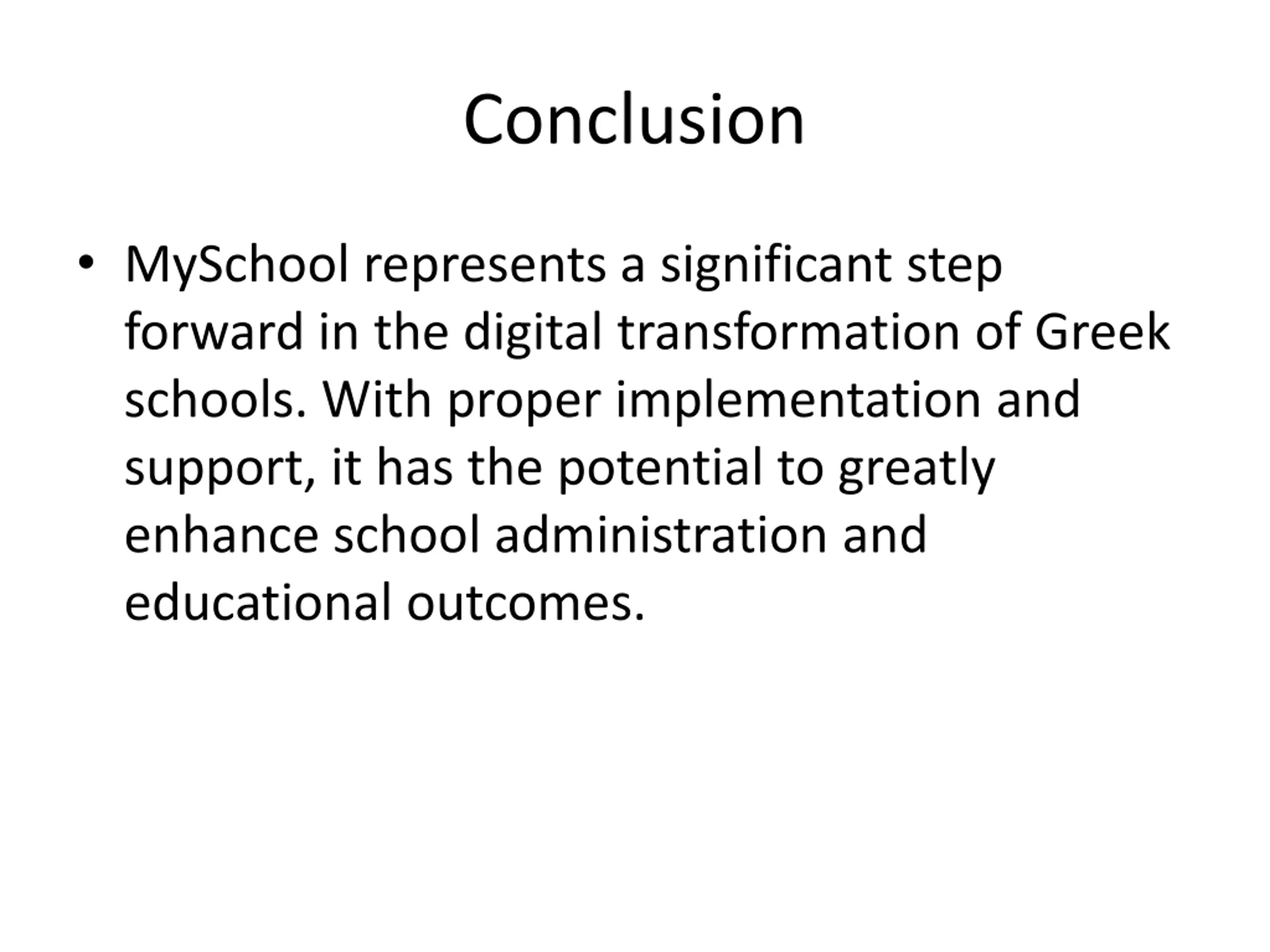 Conclusion

• MySchool represents a significant step forward in the digital transformation of Greek schools. With proper implementation and support, it has the potential to greatly enhance school administration and educational outcomes.